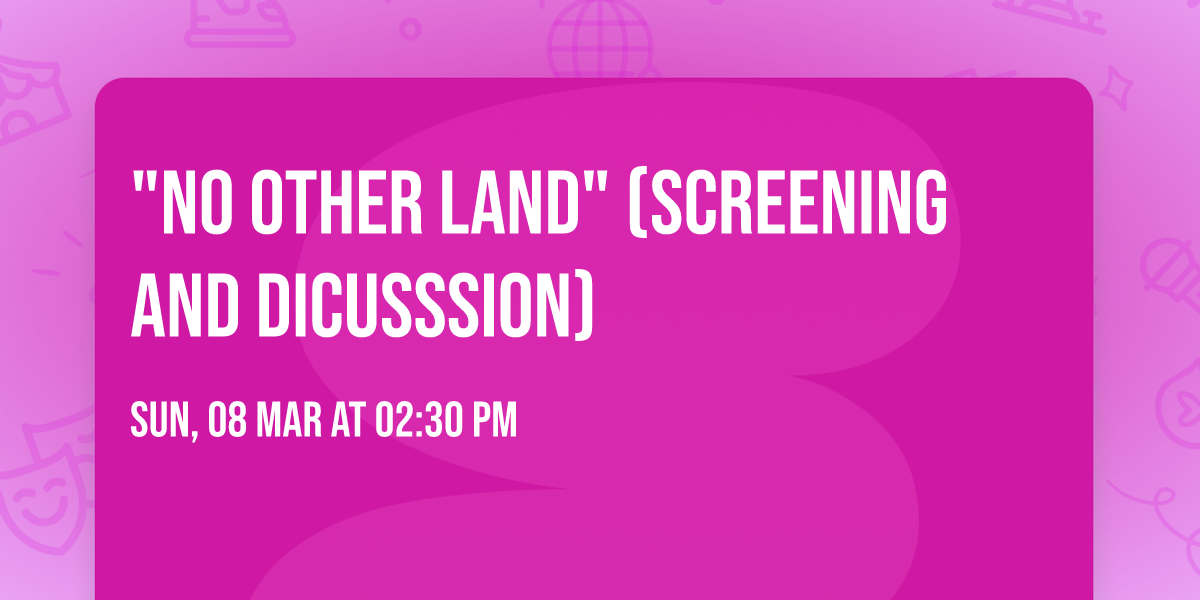 "NO OTHER LAND" (SCREENING AND DICUSSSION)

SUN, 08 MAR AT 02:30 PM